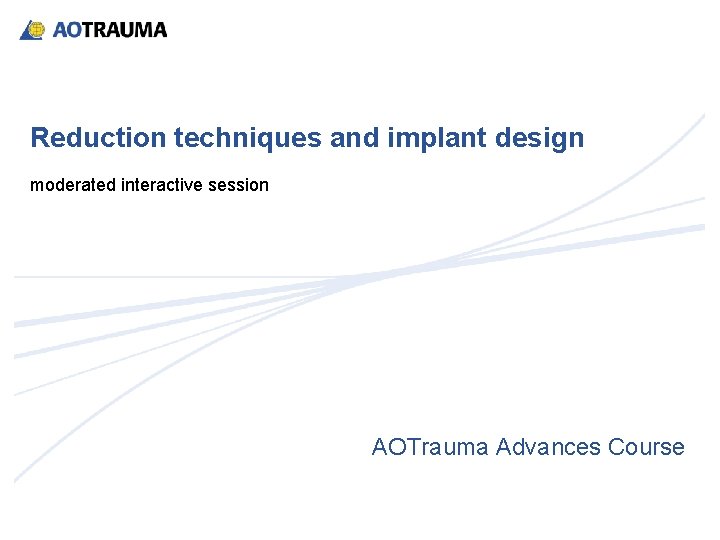 AOTRAUMA

Reduction techniques and implant design

moderated interactive session

AOTrauma Advances Course